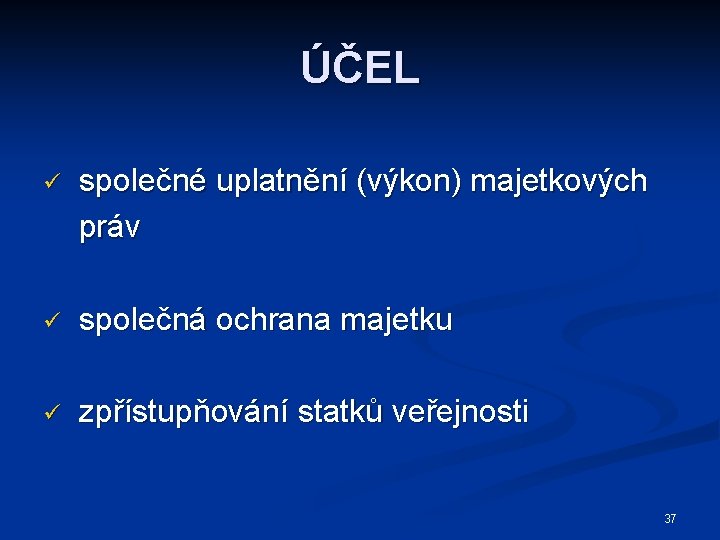 ÚČEL

✓ společné uplatnění (výkon) majetkových práv

✓ společná ochrana majetku

✓ zpřístupňování statků veřejnosti

37